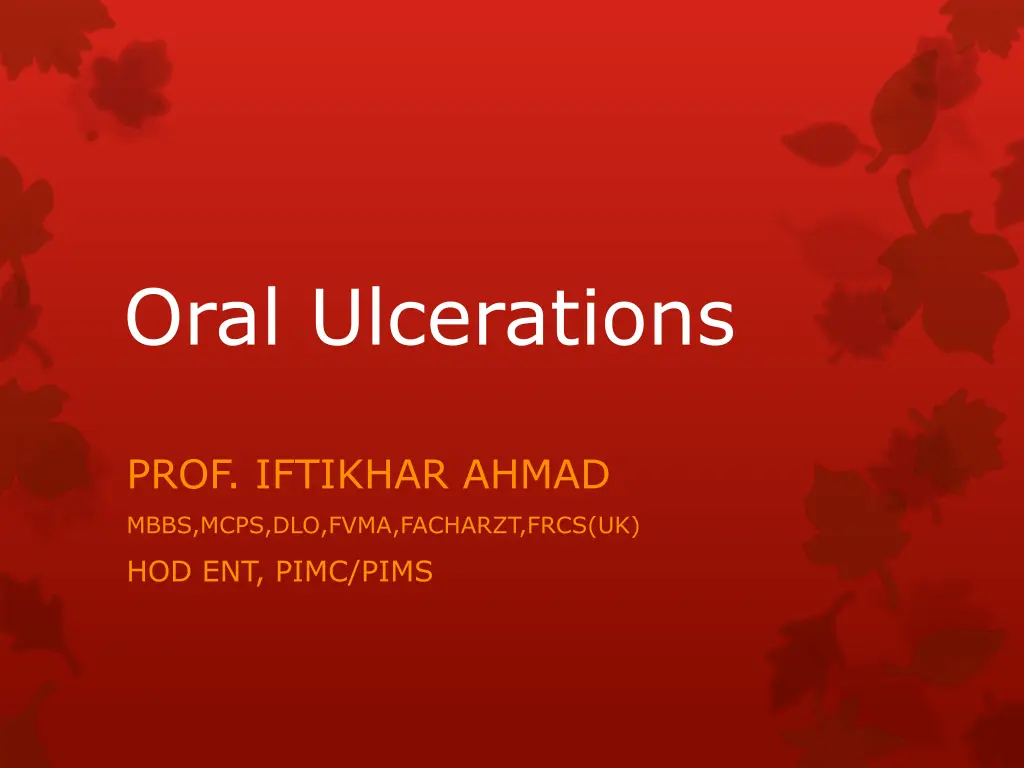 Oral Ulcerations

PROF. IFTIKHAR AHMAD

MBBS,MCPS,DLO,FVMA,FACHARZT,FRCS(UK)

HOD ENT, PIMC/PIMS